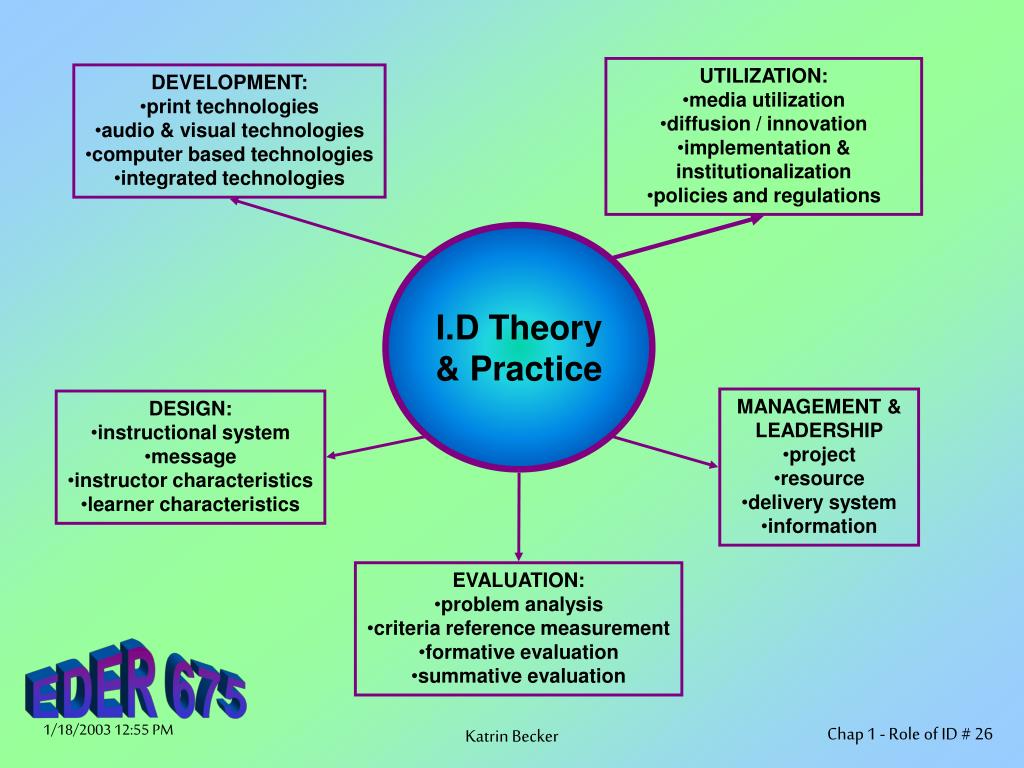 DEVELOPMENT:
•print technologies
•audio & visual technologies
•computer based technologies
•integrated technologies

UTILIZATION:
•media utilization
•diffusion / innovation
•implementation & institutionalization
•policies and regulations

I.D Theory & Practice

DESIGN:
•instructional system
•message
•instructor characteristics
•learner characteristics

MANAGEMENT & LEADERSHIP
•project
•resource
•delivery system
•information

EVALUATION:
•problem analysis
•criteria reference measurement
•formative evaluation
•summative evaluation

EDER 675

1/18/2003 12:55 PM

Katrin Becker

Chap 1 - Role of ID # 26